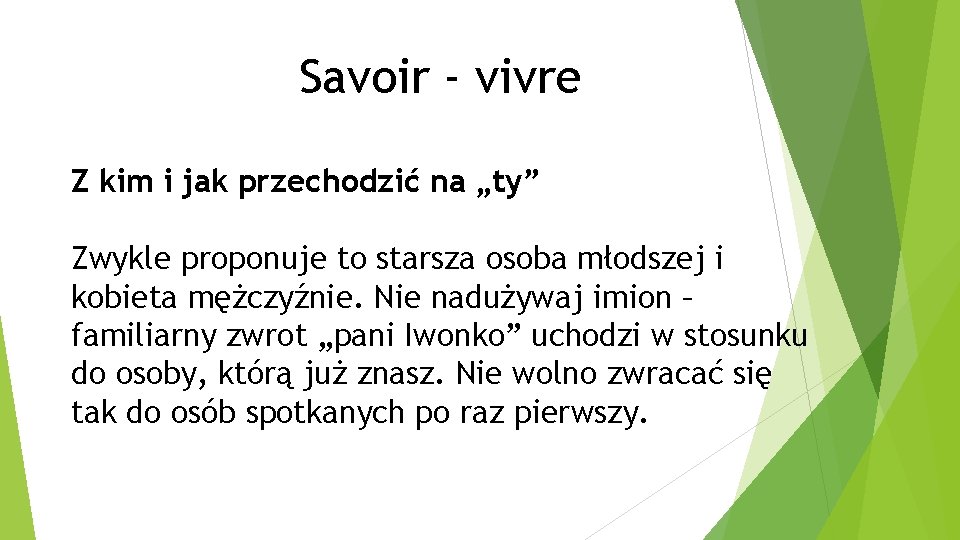 Savoir - vivre

Z kim i jak przechodzić na „ty”

Zwykle proponuje to starsza osoba młodszej i kobieta mężczyźnie. Nie nadużywaj imion – familiarny zwrot „pani Iwonko” uchodzi w stosunku do osoby, którą już znasz. Nie wolno zwracać się tak do osób spotkanych po raz pierwszy.